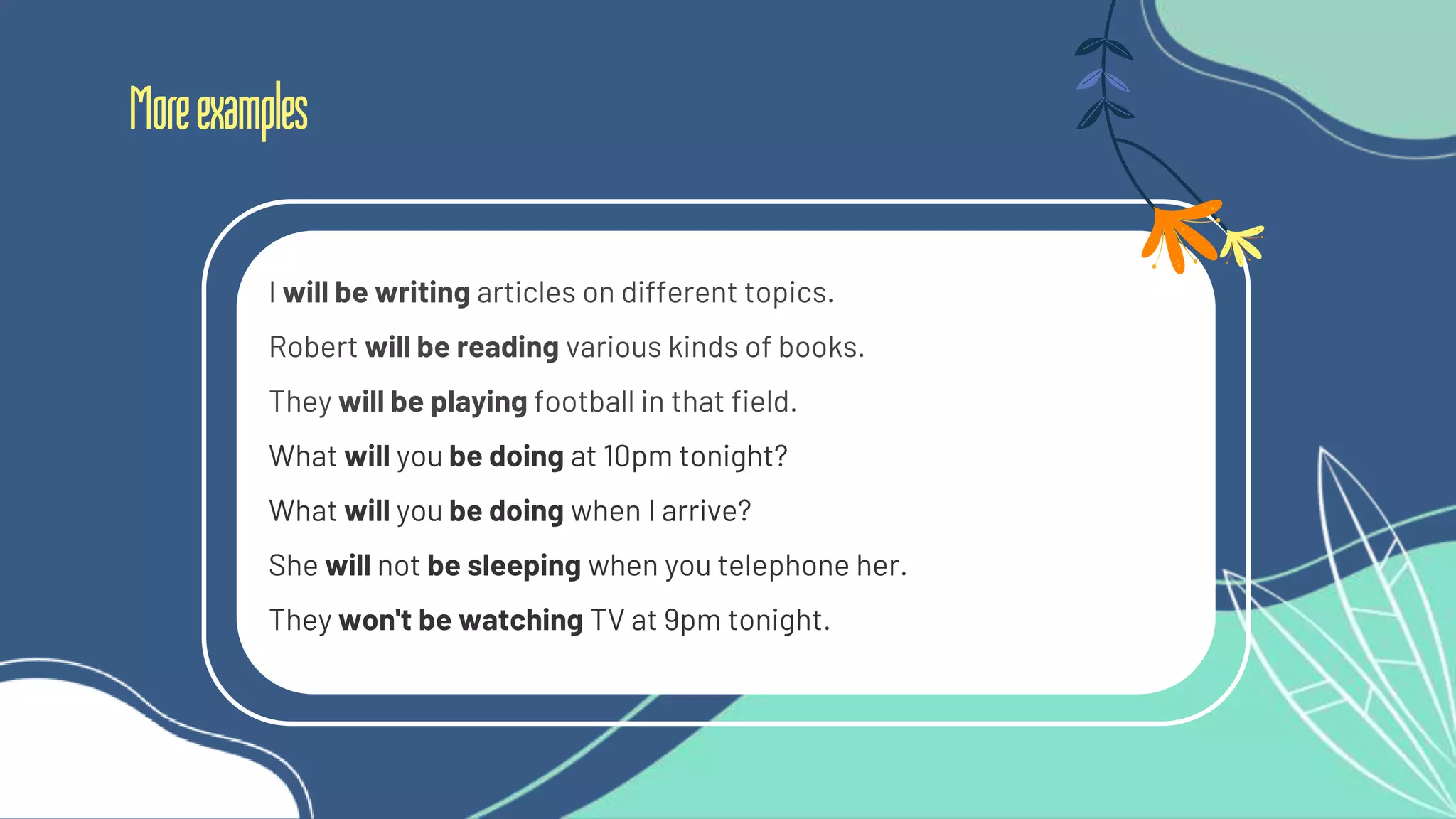 More examples

I will be writing articles on different topics.

Robert will be reading various kinds of books.

They will be playing football in that field.

What will you be doing at 10pm tonight?

What will you be doing when I arrive?

She will not be sleeping when you telephone her.

They won't be watching TV at 9pm tonight.